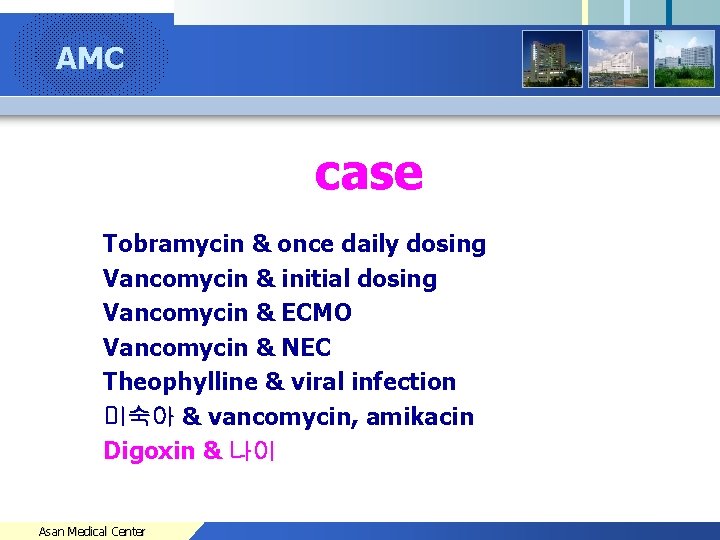 AMC

case

Tobramycin & once daily dosing
Vancomycin & initial dosing
Vancomycin & ECMO
Vancomycin & NEC
Theophylline & viral infection
미숙아 & vancomycin, amikacin
Digoxin & 나이

Asan Medical Center